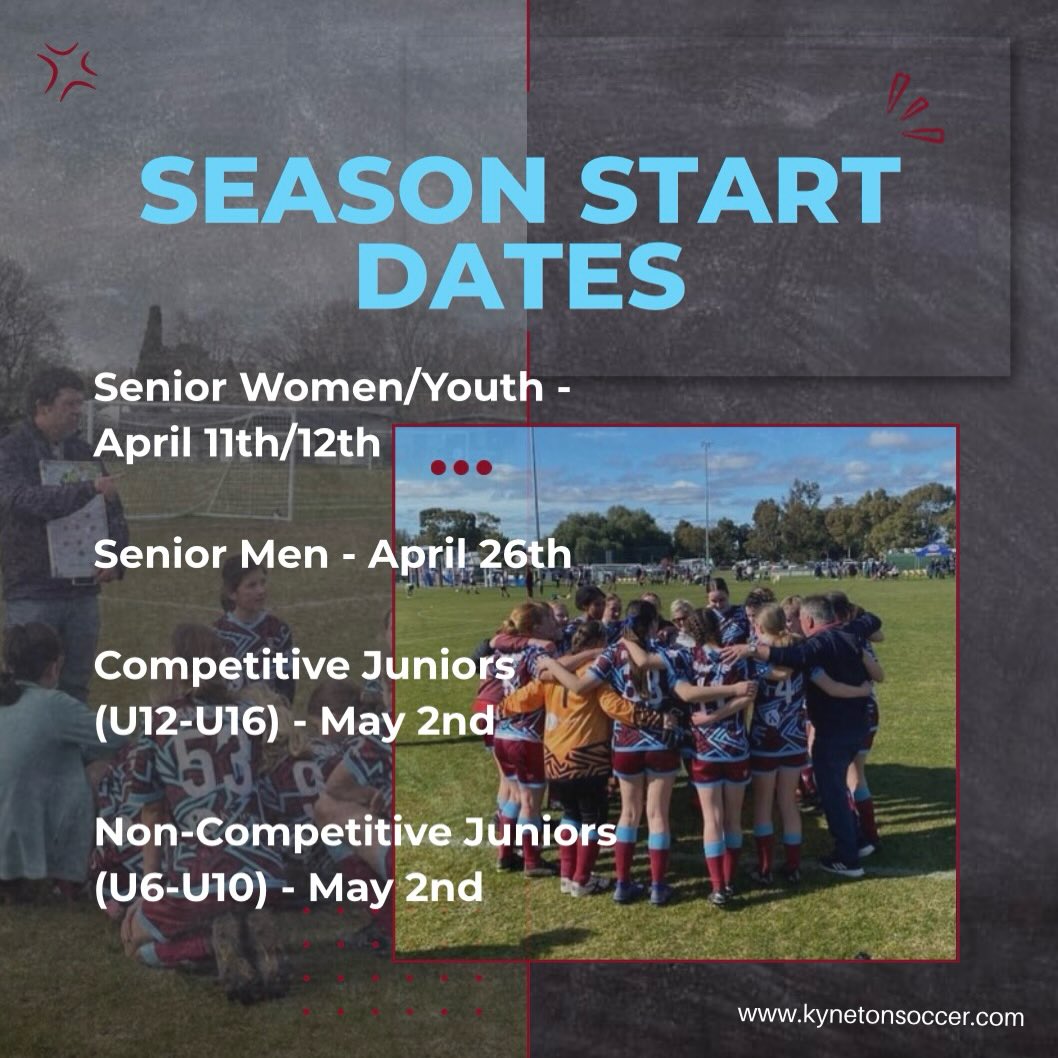 SEASON START DATES

Senior Women/Youth - April 11th/12th

Senior Men - April 26th

Competitive Juniors (U12-U16) - May 2nd

Non-Competitive Juniors (U6-U10) - May 2nd

www.kynetonsoccer.com